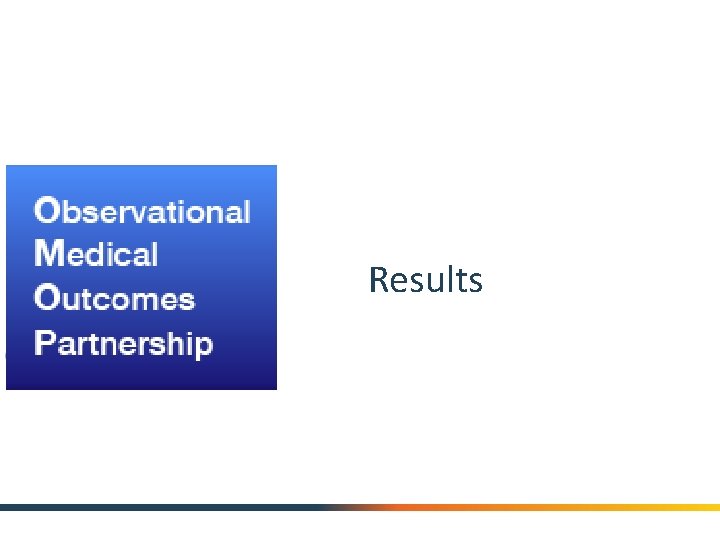 Observational
Medical
Outcomes
Partnership

Results